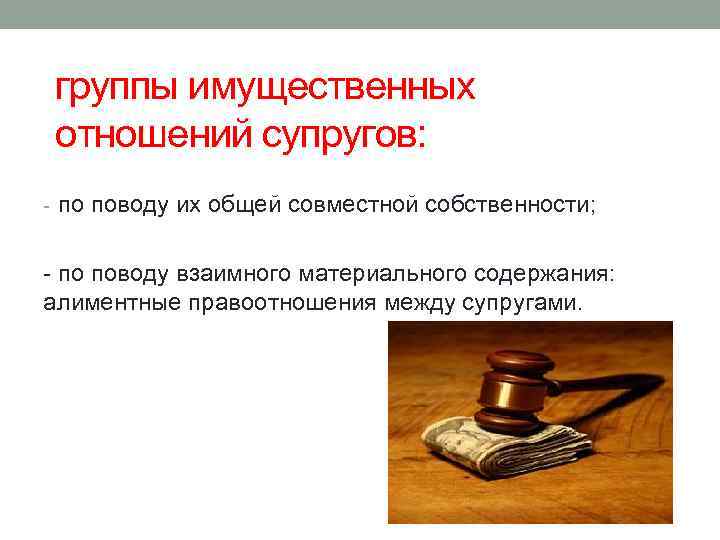 группы имущественных отношений супругов:

- по поводу их общей совместной собственности;

- по поводу взаимного материального содержания: алиментные правоотношения между супругами.